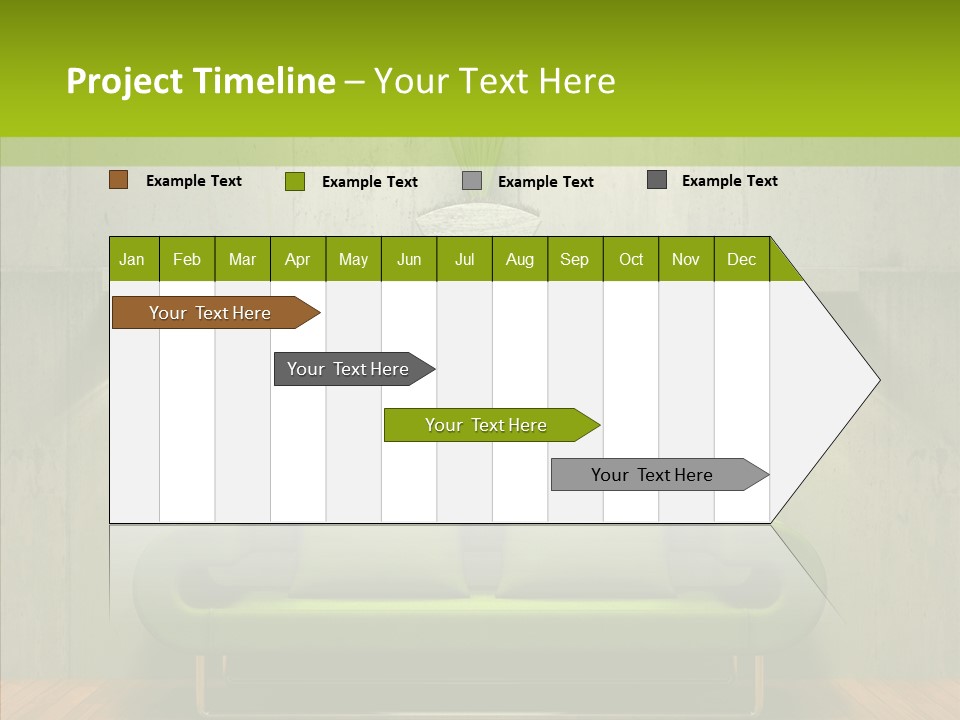 Project Timeline – Your Text Here

Example Text
Example Text
Example Text
Example Text

| Jan | Feb | Mar | Apr | May | Jun | Jul | Aug | Sep | Oct | Nov | Dec |
|---|---|---|---|---|---|---|---|---|---|---|---|

Your Text Here

Your Text Here

Your Text Here

Your Text Here